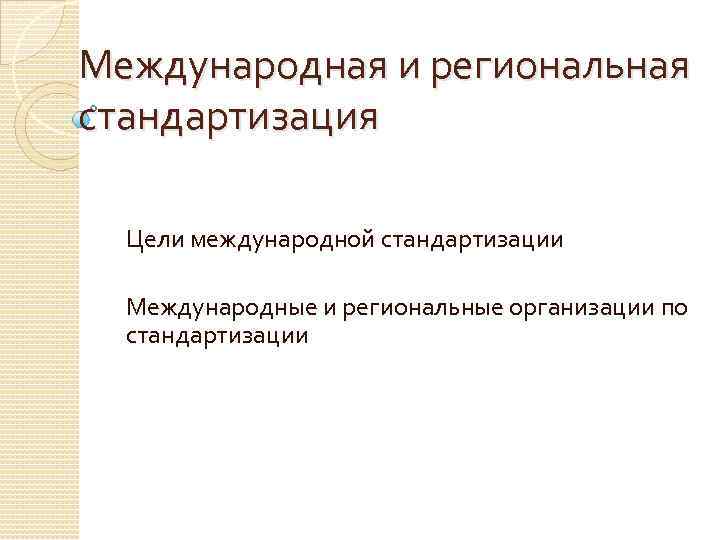 Международная и региональная стандартизация

Цели международной стандартизации

Международные и региональные организации по стандартизации